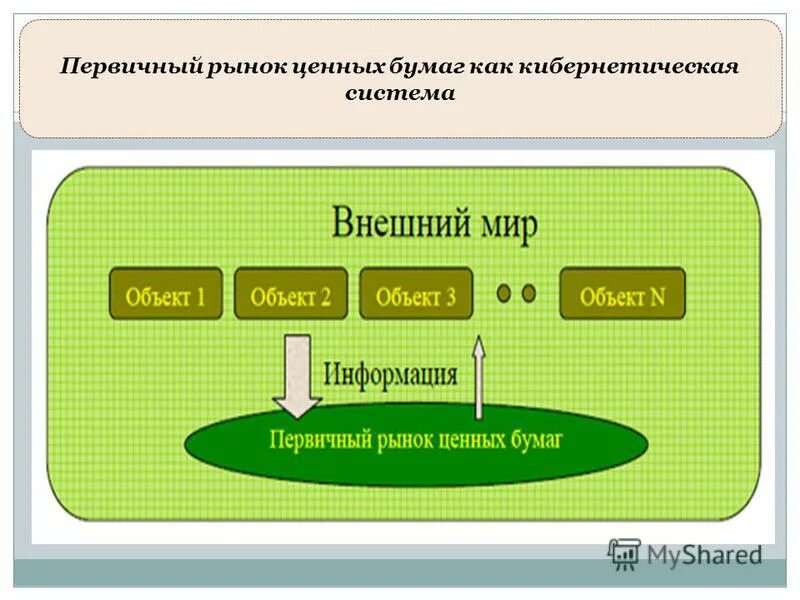 Первичный рынок ценных бумаг как кибернетическая система

Внешний мир

Объект 1

Объект 2

Объект 3

Объект N

Информация

Первичный рынок ценных бумаг

MyShared